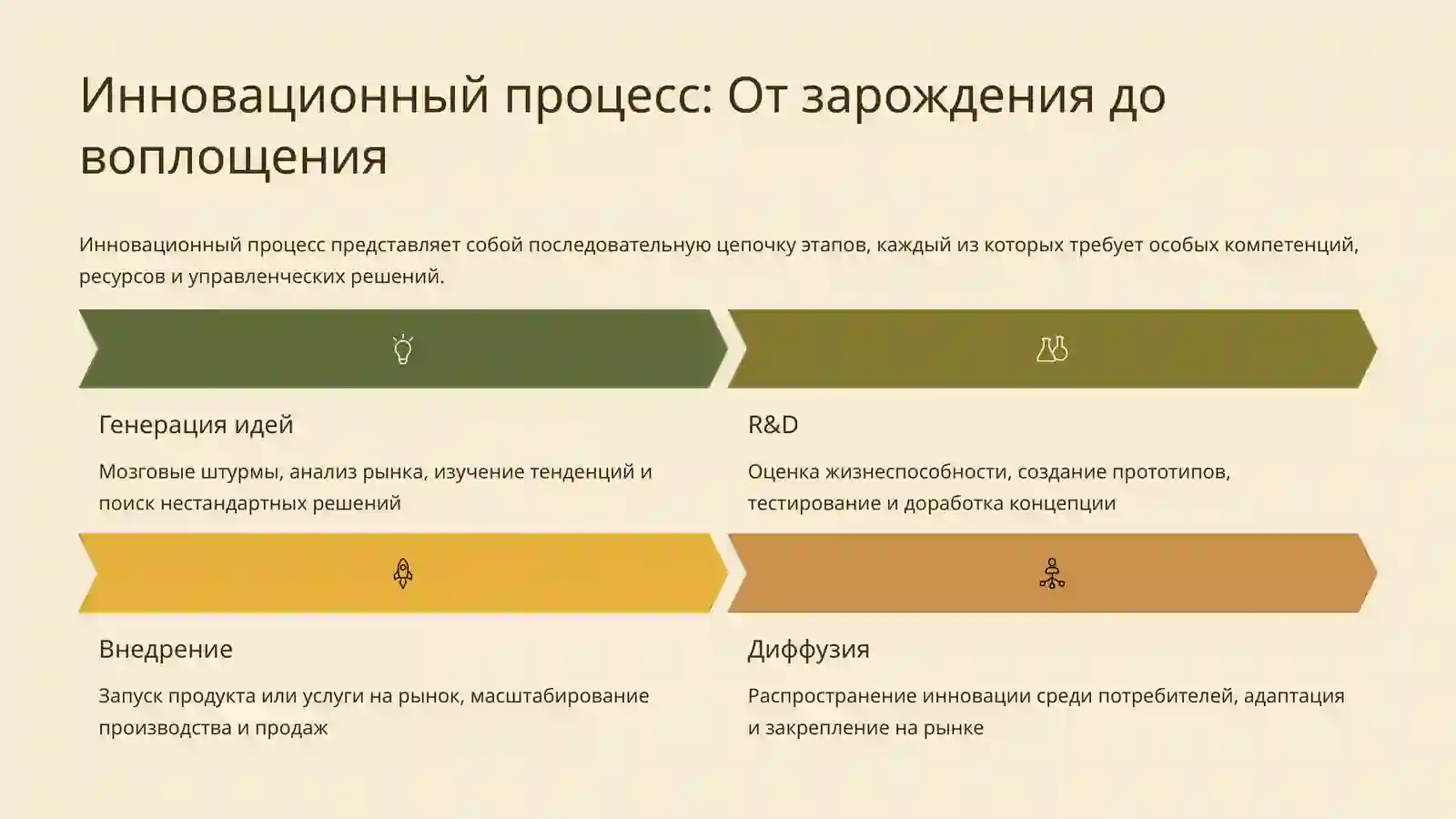 Инновационный процесс: От зарождения до воплощения

Инновационный процесс представляет собой последовательную цепочку этапов, каждый из которых требует особых компетенций, ресурсов и управленческих решений.

Генерация идей

Мозговые штурмы, анализ рынка, изучение тенденций и поиск нестандартных решений

R&D

Оценка жизнеспособности, создание прототипов, тестирование и доработка концепции

Внедрение

Запуск продукта или услуги на рынок, масштабирование производства и продаж

Диффузия

Распространение инновации среди потребителей, адаптация и закрепление на рынке